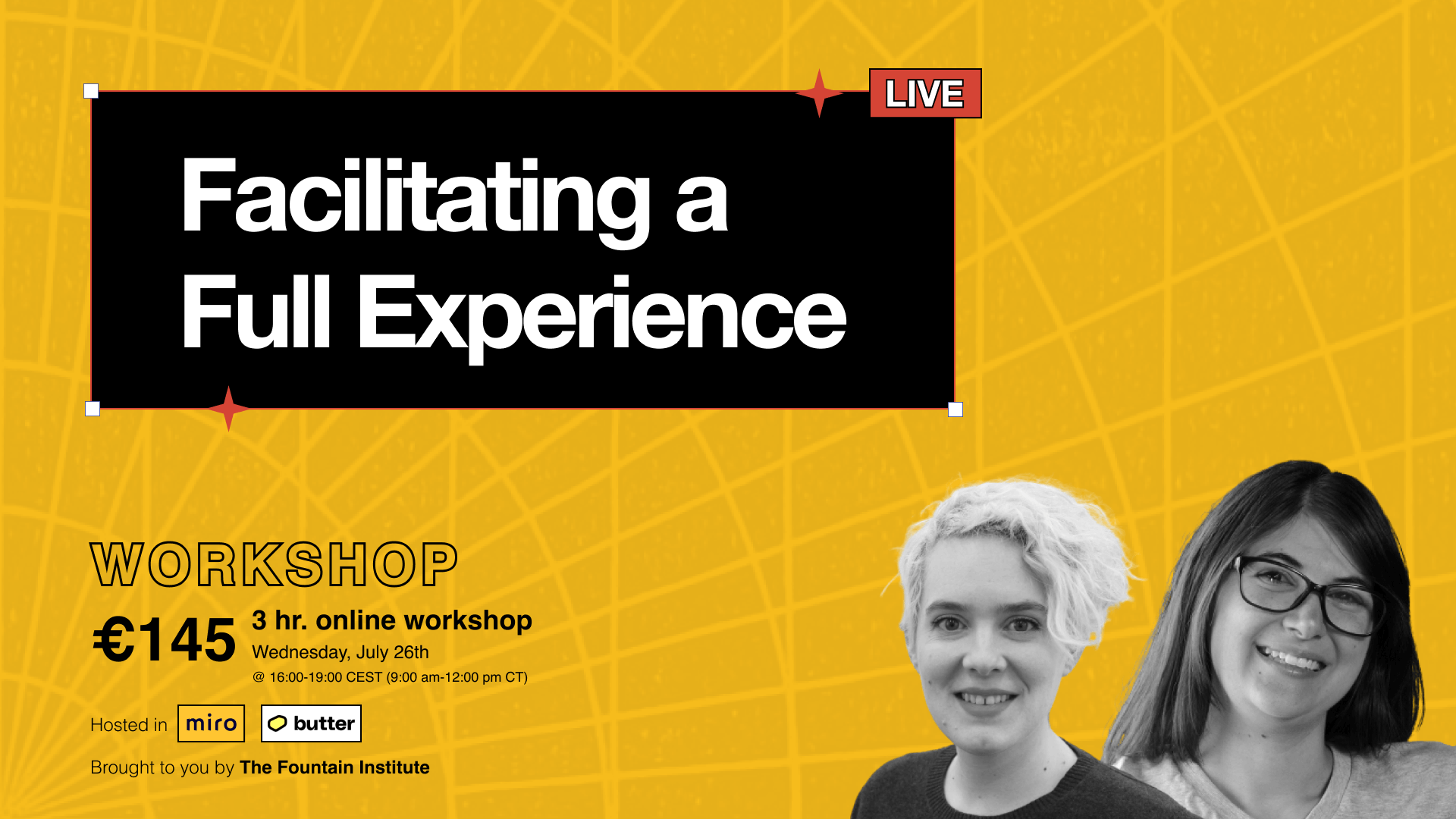 LIVE

Facilitating a Full Experience

WORKSHOP

€145 3 hr. online workshop
Wednesday, July 26th
@ 16:00-19:00 CEST (9:00 am-12:00 pm CT)

Hosted in miro butter

Brought to you by The Fountain Institute